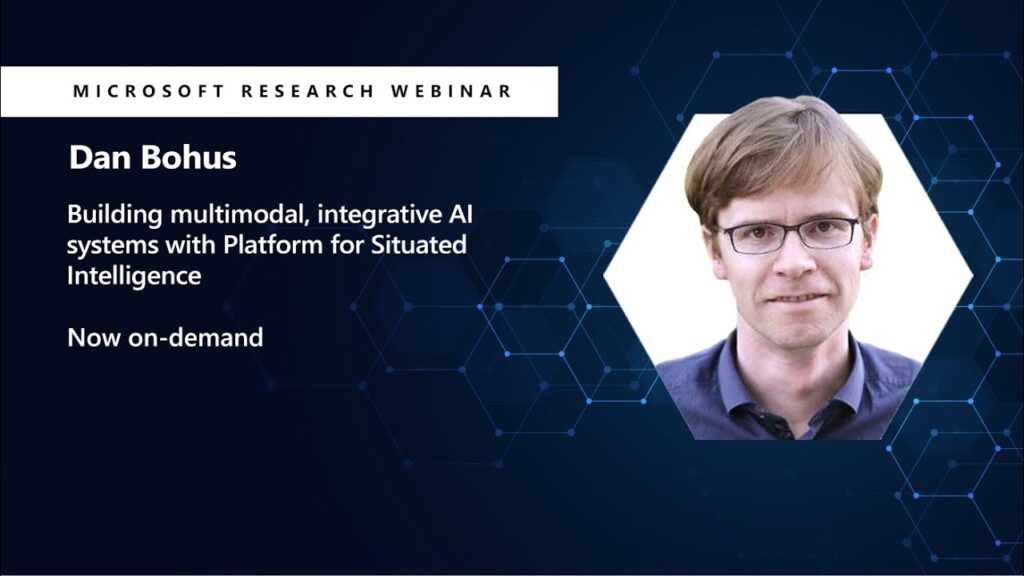 MICROSOFT RESEARCH WEBINAR

Dan Bohus

Building multimodal, integrative AI systems with Platform for Situated Intelligence

Now on-demand